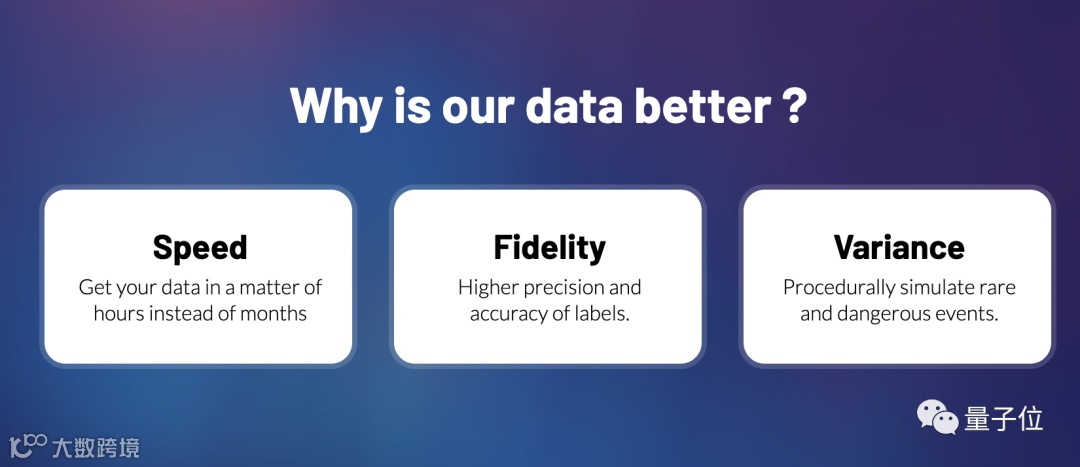 Why is our data better ?

Speed
Get your data in a matter of hours instead of months

Fidelity
Higher precision and accuracy of labels.

Variance
Procedurally simulate rare and dangerous events.

量子位

大数跨境